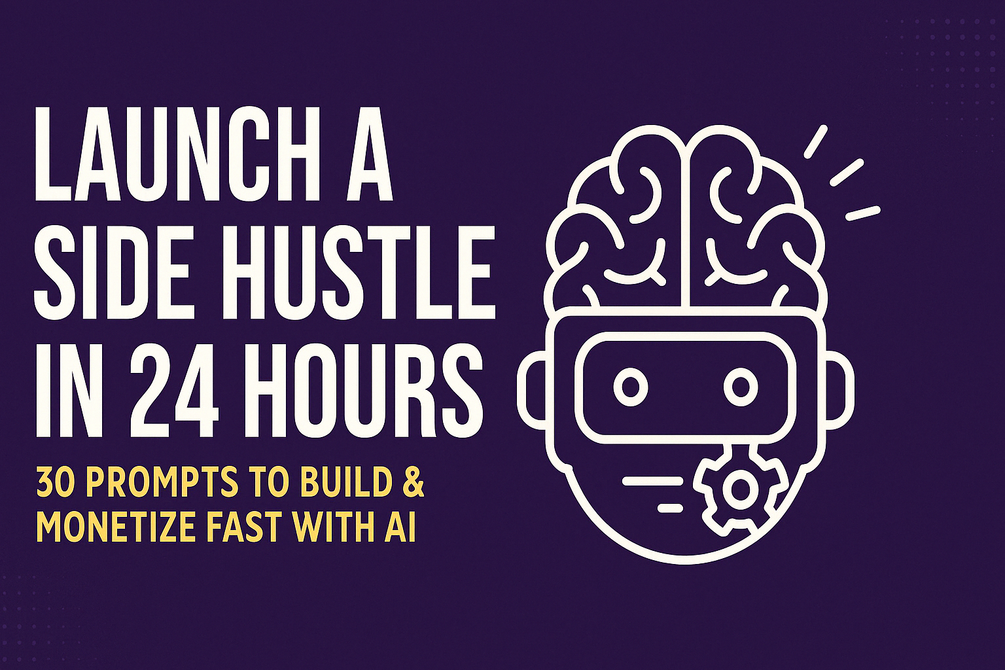 LAUNCH A SIDE HUSTLE IN 24 HOURS

30 PROMPTS TO BUILD & MONETIZE FAST WITH AI